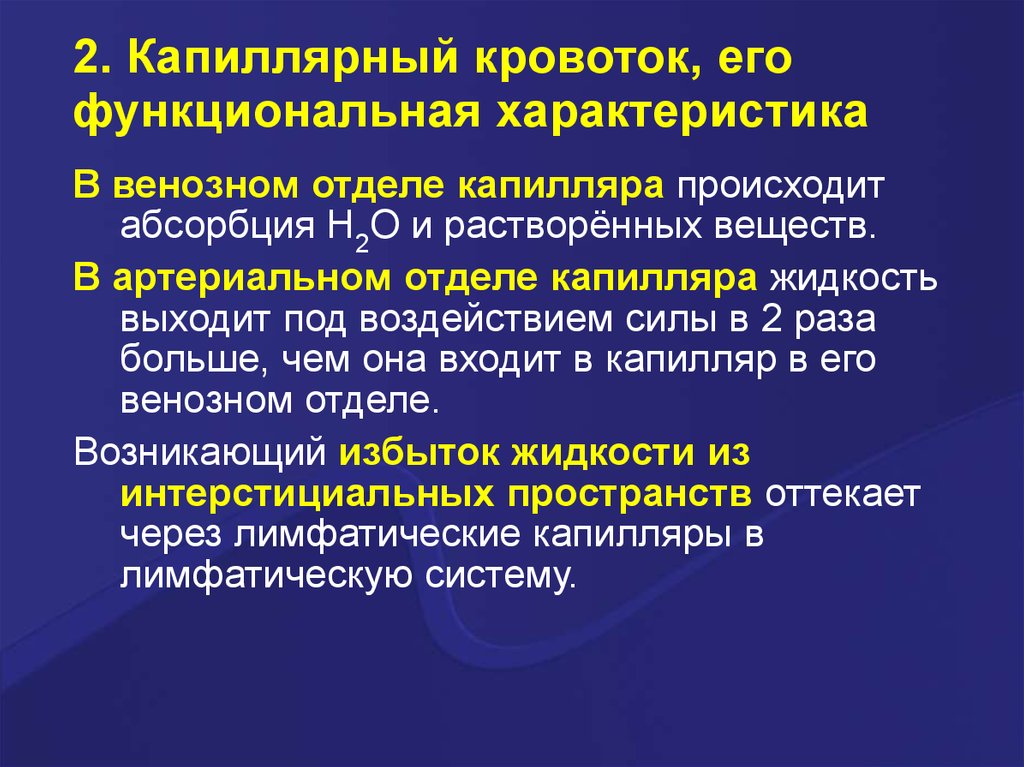 2. Капиллярный кровоток, его функциональная характеристика

В венозном отделе капилляра происходит абсорбция $H_2O$ и растворённых веществ.

В артериальном отделе капилляра жидкость выходит под воздействием силы в 2 раза больше, чем она входит в капилляр в его венозном отделе.

Возникающий избыток жидкости из интерстициальных пространств оттекает через лимфатические капилляры в лимфатическую систему.